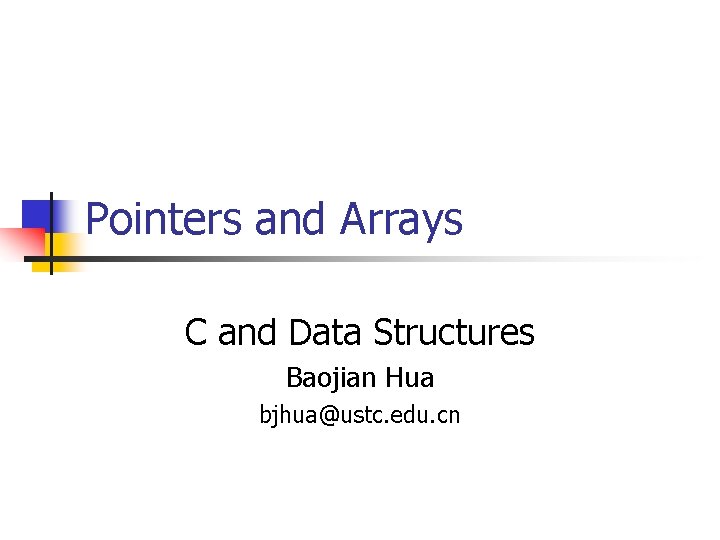 Pointers and Arrays

C and Data Structures

Baojian Hua

bjhua@ustc.edu.cn